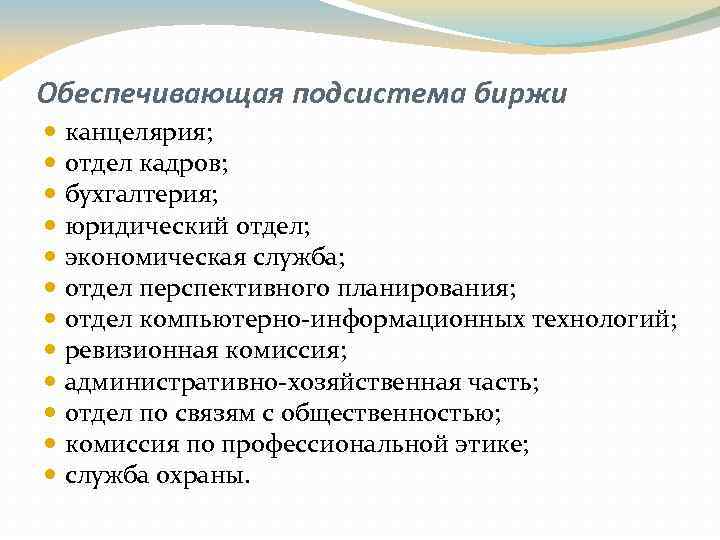 Обеспечивающая подсистема биржи

- канцелярия;
- отдел кадров;
- бухгалтерия;
- юридический отдел;
- экономическая служба;
- отдел перспективного планирования;
- отдел компьютерно-информационных технологий;
- ревизионная комиссия;
- административно-хозяйственная часть;
- отдел по связям с общественностью;
- комиссия по профессиональной этике;
- служба охраны.